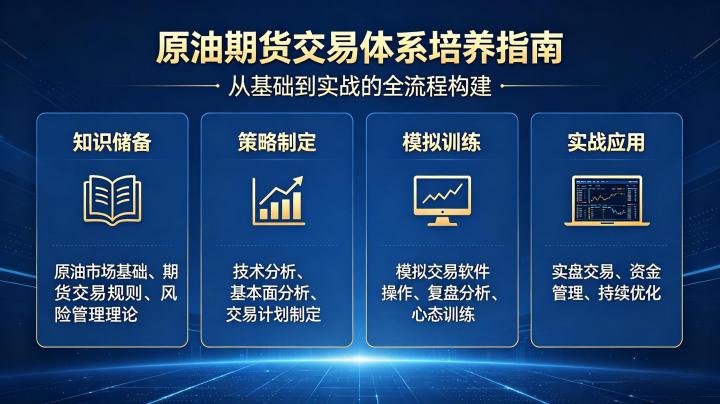 原油期货交易体系培养指南

从基础到实战的全流程构建

知识储备

原油市场基础、期货交易规则、风险管理理论

策略制定

技术分析、基本面分析、交易计划制定

模拟训练

模拟交易软件操作、复盘分析、心态训练

实战应用

实盘交易、资金管理、持续优化